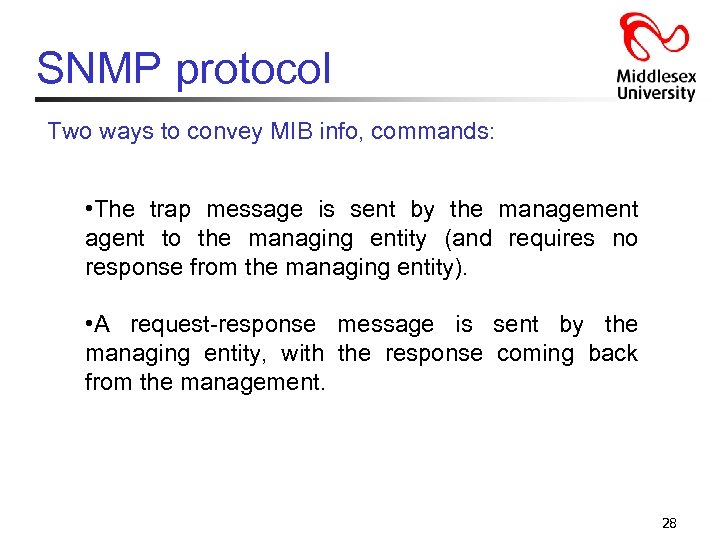 SNMP protocol

Middlesex University

Two ways to convey MIB info, commands:

•The trap message is sent by the management agent to the managing entity (and requires no response from the managing entity).

•A request-response message is sent by the managing entity, with the response coming back from the management.

28